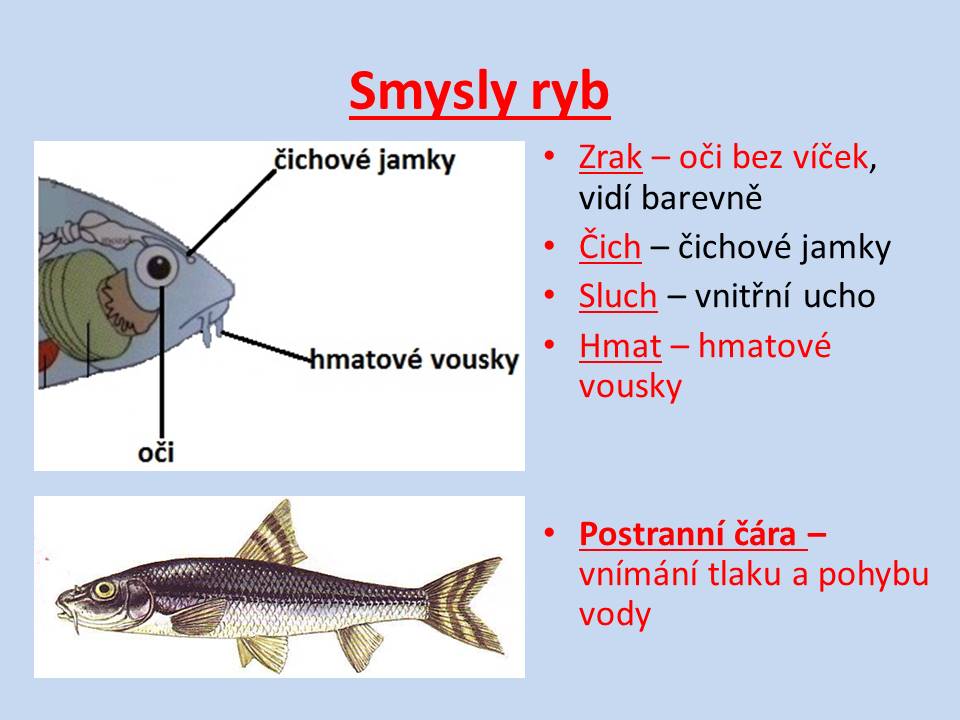 Smysly ryb

čichové jamky

hmatové vousky

oči

• Zrak – oči bez víček, vidí barevně
• Čich – čichové jamky
• Sluch – vnitřní ucho
• Hmat – hmatové vousky

• Postranní čára – vnímání tlaku a pohybu vody